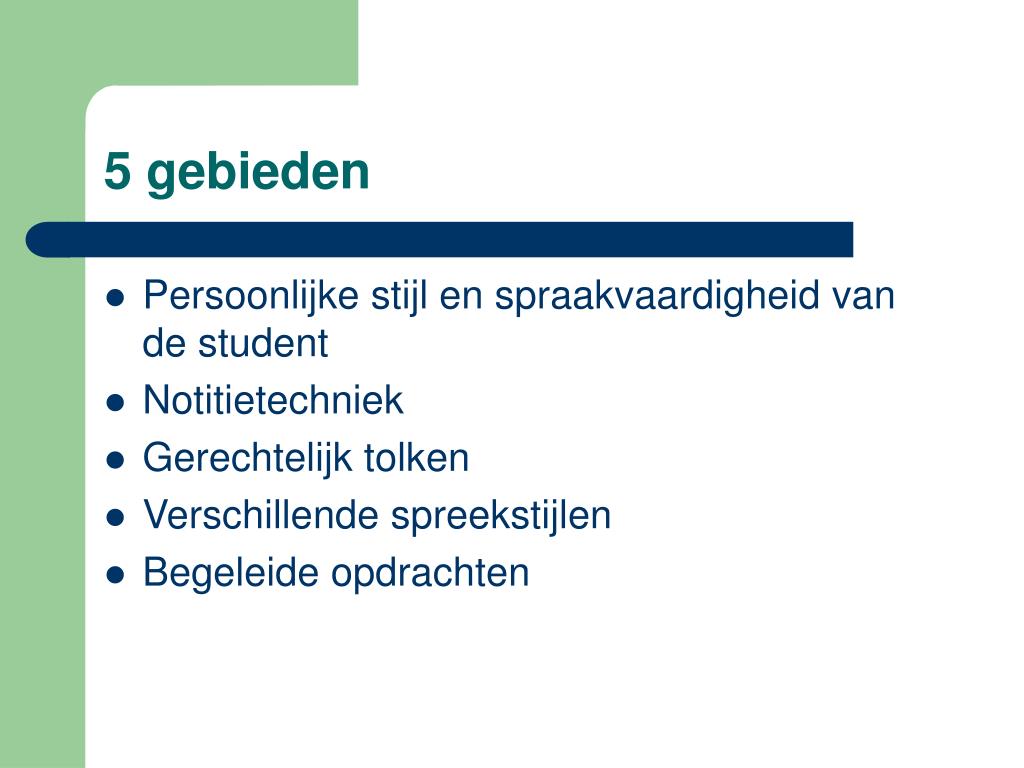 5 gebieden

- Persoonlijke stijl en spraakvaardigheid van de student
- Notitietechniek
- Gerechtelijk tolken
- Verschillende spreekstijlen
- Begeleide opdrachten